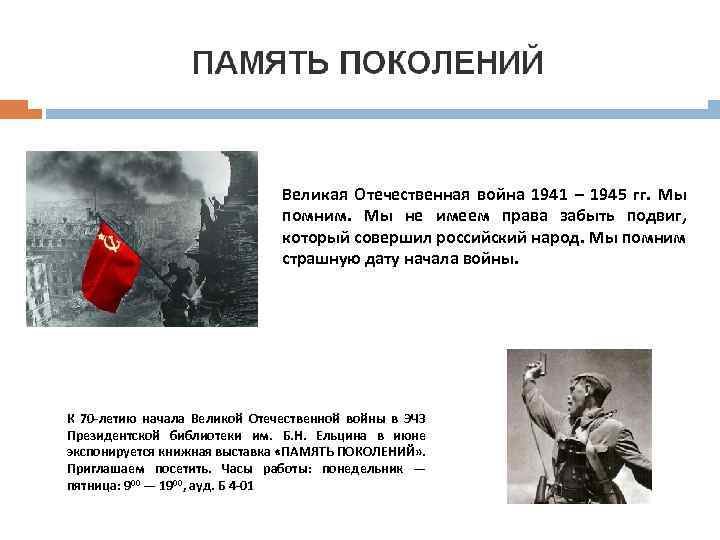 ПАМЯТЬ ПОКОЛЕНИЙ

Великая Отечественная война 1941 – 1945 гг. Мы помним. Мы не имеем права забыть подвиг, который совершил российский народ. Мы помним страшную дату начала войны.

К 70-летию начала Великой Отечественной войны в ЭЧЗ Президентской библиотеки им. Б.Н. Ельцина в июне экспонируется книжная выставка «ПАМЯТЬ ПОКОЛЕНИЙ». Приглашаем посетить. Часы работы: понедельник — пятница: $9^{00}$ — $19^{00}$, ауд. Б 4-01